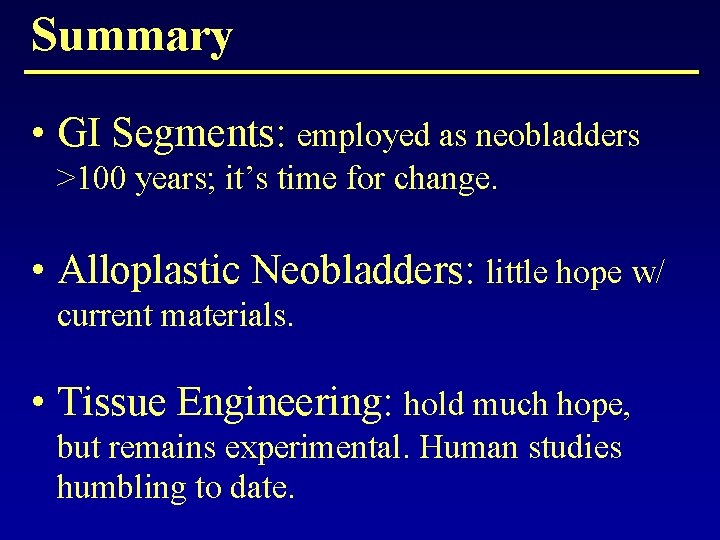 Summary

• GI Segments: employed as neobladders >100 years; it's time for change.

• Alloplastic Neobladders: little hope w/ current materials.

• Tissue Engineering: hold much hope, but remains experimental. Human studies humbling to date.